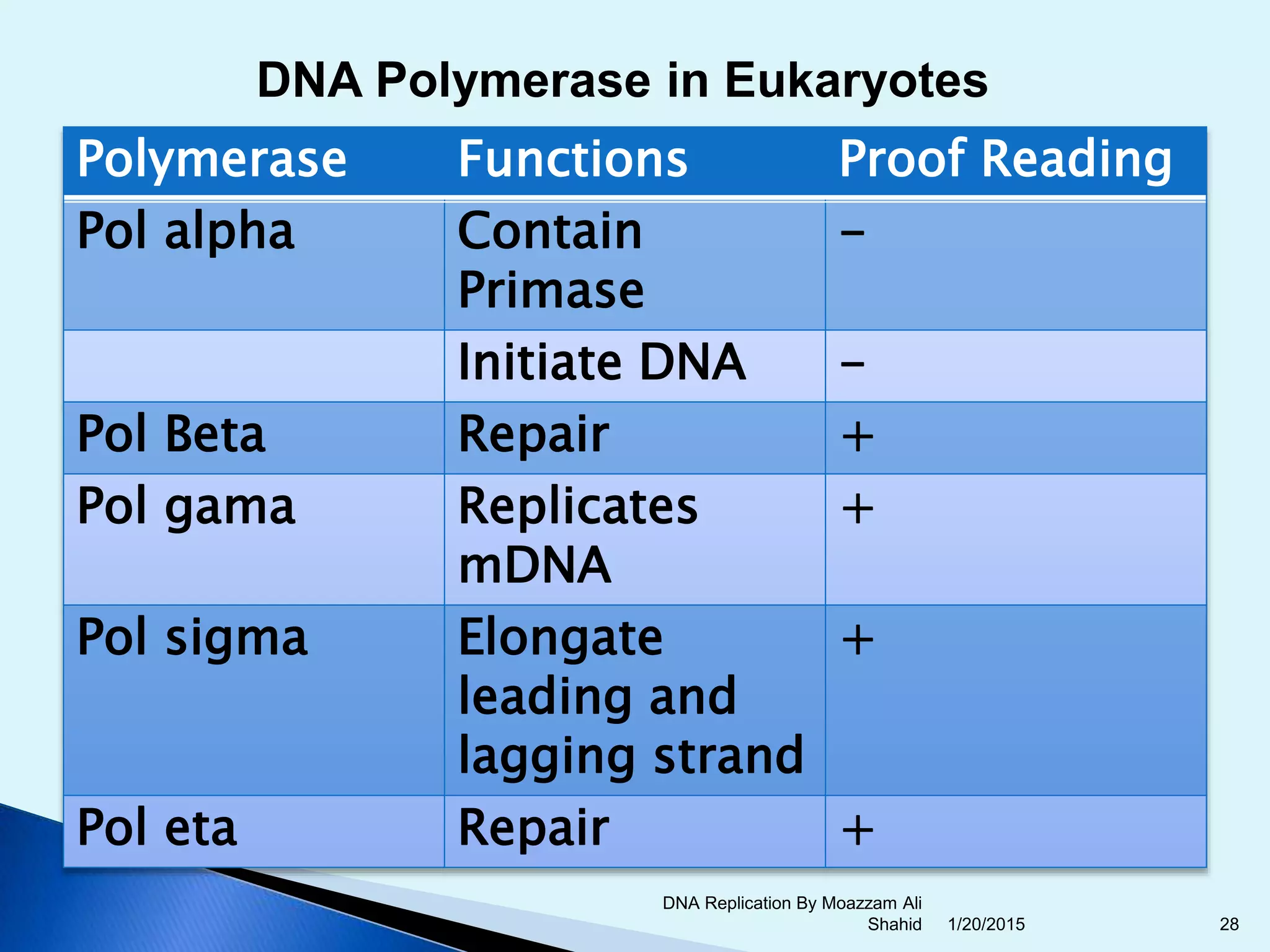 DNA Polymerase in Eukaryotes

| Polymerase | Functions | Proof Reading |
|---|---|---|
| Pol alpha | Contain Primase | – |
| | Initiate DNA | – |
| Pol Beta | Repair | + |
| Pol gama | Replicates mDNA | + |
| Pol sigma | Elongate leading and lagging strand | + |
| Pol eta | Repair | + |

DNA Replication By Moazzam Ali Shahid 1/20/2015 28